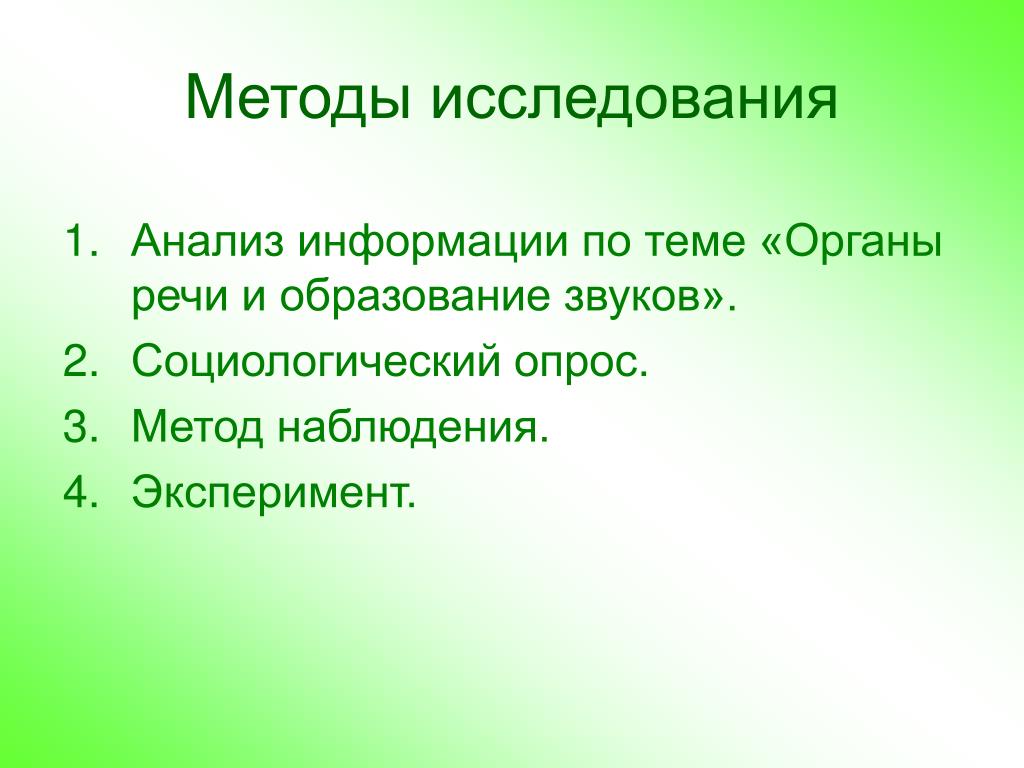 Методы исследования

1. Анализ информации по теме «Органы речи и образование звуков».
2. Социологический опрос.
3. Метод наблюдения.
4. Эксперимент.